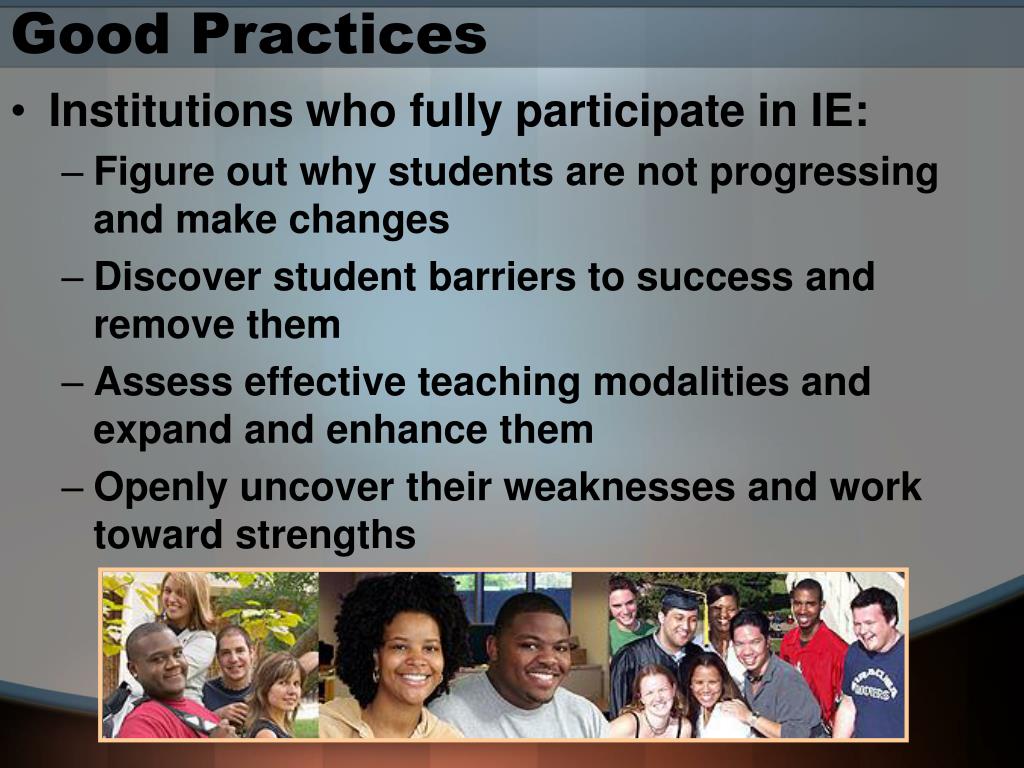 Good Practices

• Institutions who fully participate in IE:
 – Figure out why students are not progressing and make changes
 – Discover student barriers to success and remove them
 – Assess effective teaching modalities and expand and enhance them
 – Openly uncover their weaknesses and work toward strengths